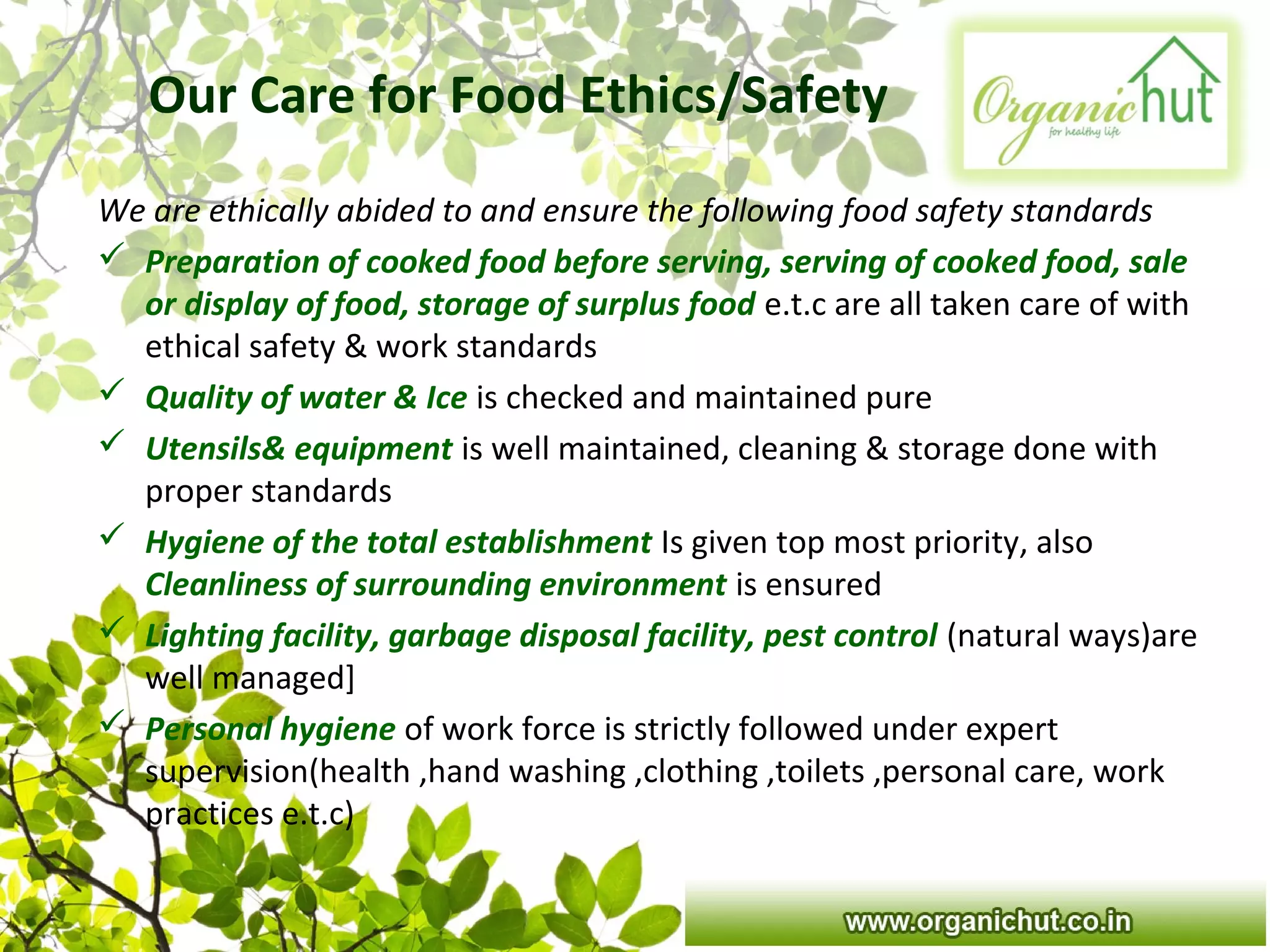 Our Care for Food Ethics/Safety

Organic hut
for healthy life

We are ethically abided to and ensure the following food safety standards

✓ Preparation of cooked food before serving, serving of cooked food, sale or display of food, storage of surplus food e.t.c are all taken care of with ethical safety & work standards

✓ Quality of water & Ice is checked and maintained pure

✓ Utensils& equipment is well maintained, cleaning & storage done with proper standards

✓ Hygiene of the total establishment Is given top most priority, also Cleanliness of surrounding environment is ensured

✓ Lighting facility, garbage disposal facility, pest control (natural ways)are well managed]

✓ Personal hygiene of work force is strictly followed under expert supervision(health ,hand washing ,clothing ,toilets ,personal care, work practices e.t.c)

www.organichut.co.in